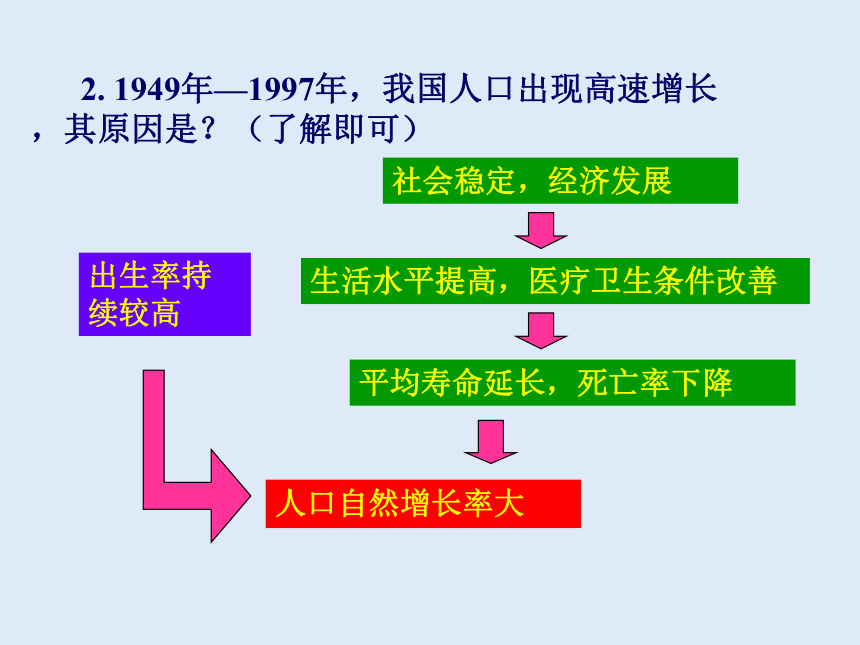 2. 1949年—1997年，我国人口出现高速增长，其原因是？（了解即可）

社会稳定，经济发展

出生率持续较高

生活水平提高，医疗卫生条件改善

平均寿命延长，死亡率下降

人口自然增长率大